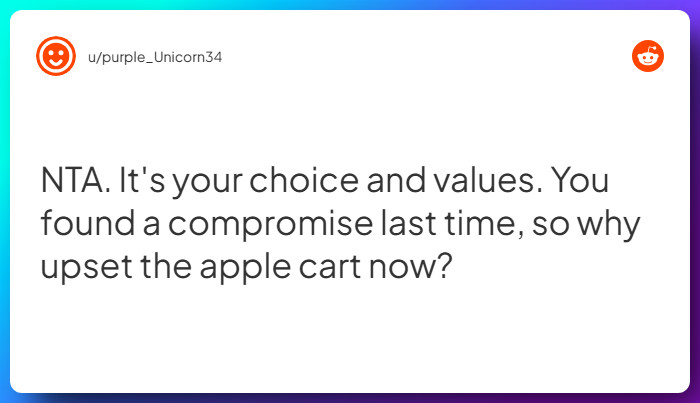 u/purple_Unicorn34

NTA. It's your choice and values. You found a compromise last time, so why upset the apple cart now?